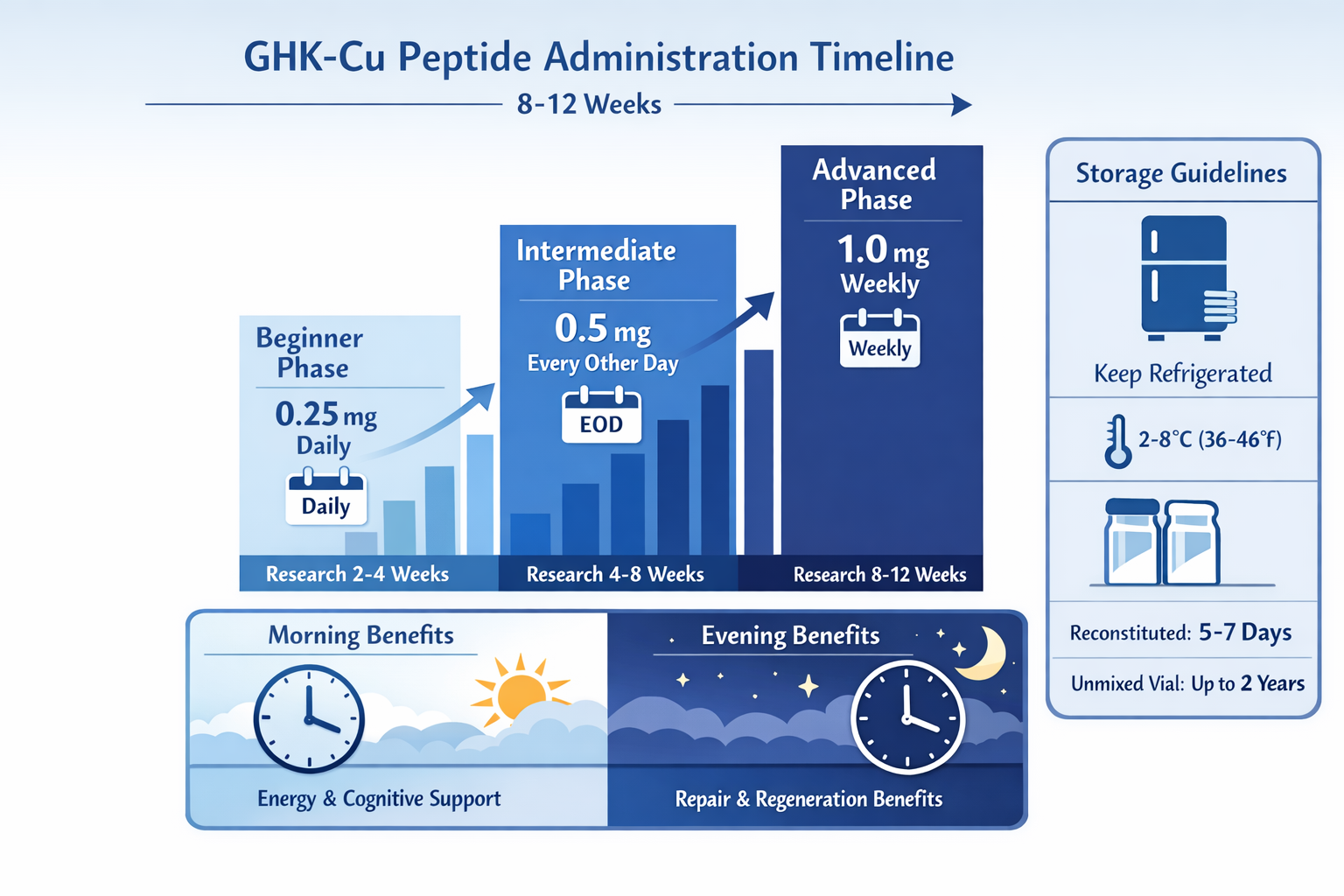 GHK-Cu Peptide Administration Timeline

8-12 Weeks

Beginner Phase

0.25 mg
Daily

Daily

Research 2-4 Weeks

Intermediate Phase

0.5 mg
Every Other Day

EOD

Research 4-8 Weeks

Advanced Phase

1.0 mg
Weekly

Weekly

Research 8-12 Weeks

Storage Guidelines

Keep Refrigerated

2-8°C (36-46°F)

Reconstituted: 5-7 Days

Unmixed Vial: Up to 2 Years

Morning Benefits

Energy & Cognitive Support

Evening Benefits

Repair & Regeneration Benefits